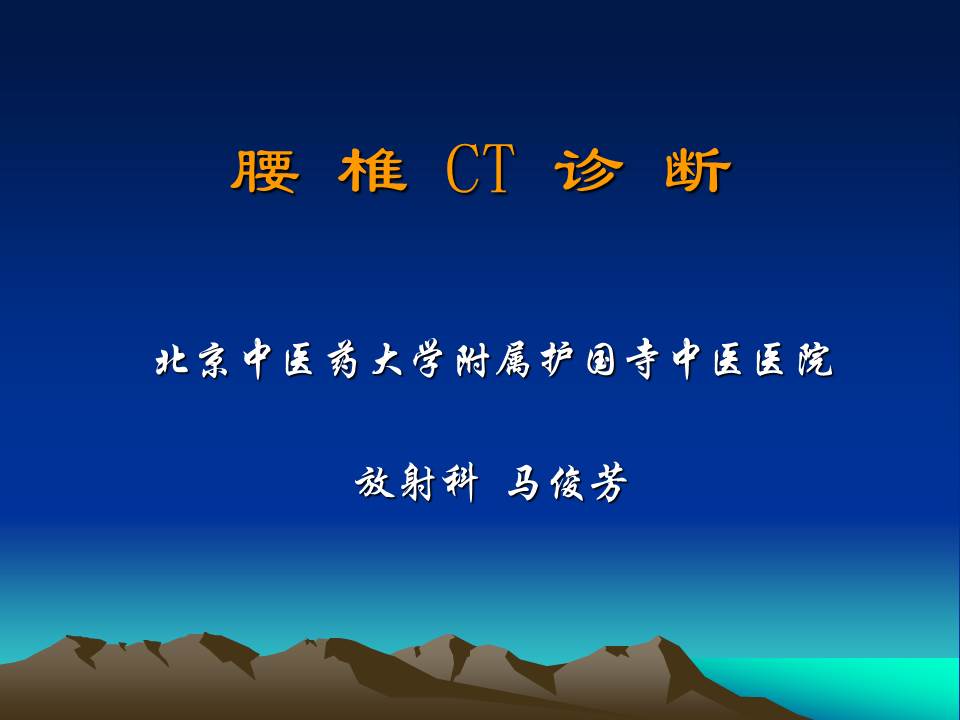 腰 椎 CT 诊 断

北京中医药大学附属护国寺中医医院

放射科 马俊芳